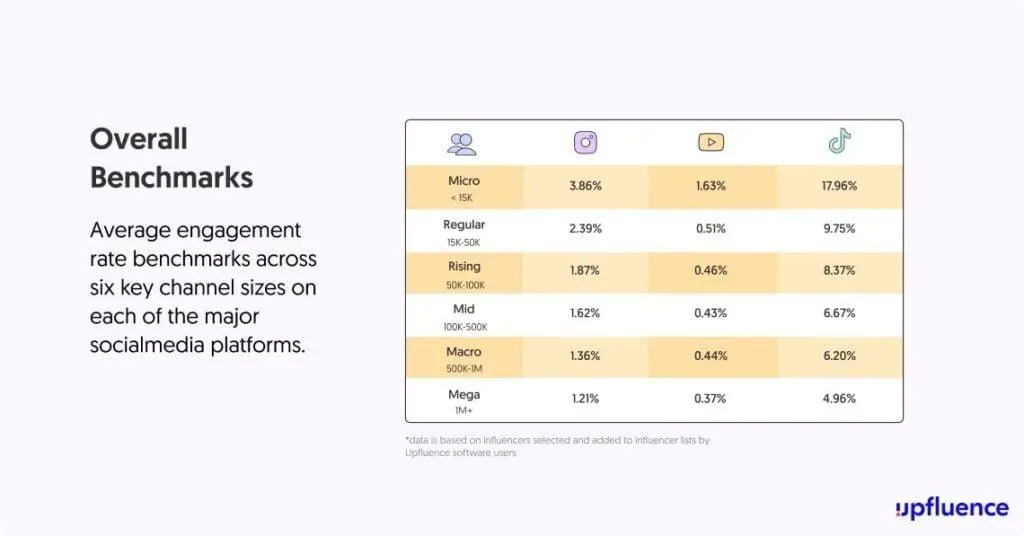 Overall Benchmarks

Average engagement rate benchmarks across six key channel sizes on each of the major socialmedia platforms.

| | | | |
|---|---|---|---|
| Micro < 15K | 3.86% | 1.63% | 17.96% |
| Regular 15K-50K | 2.39% | 0.51% | 9.75% |
| Rising 50K-100K | 1.87% | 0.46% | 8.37% |
| Mid 100K-500K | 1.62% | 0.43% | 6.67% |
| Macro 500K-1M | 1.36% | 0.44% | 6.20% |
| Mega 1M+ | 1.21% | 0.37% | 4.96% |

*data is based on influencers selected and added to influencer lists by Upfluence software users

upfluence